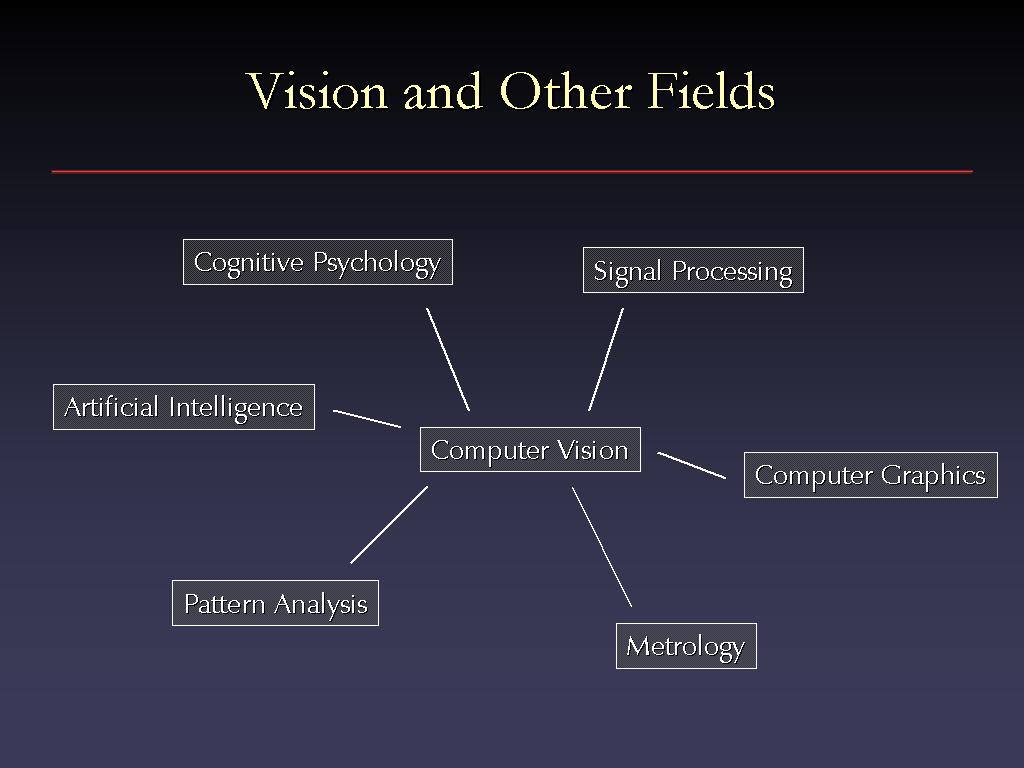 Vision and Other Fields

Cognitive Psychology

Signal Processing

Artificial Intelligence

Computer Vision

Computer Graphics

Pattern Analysis

Metrology